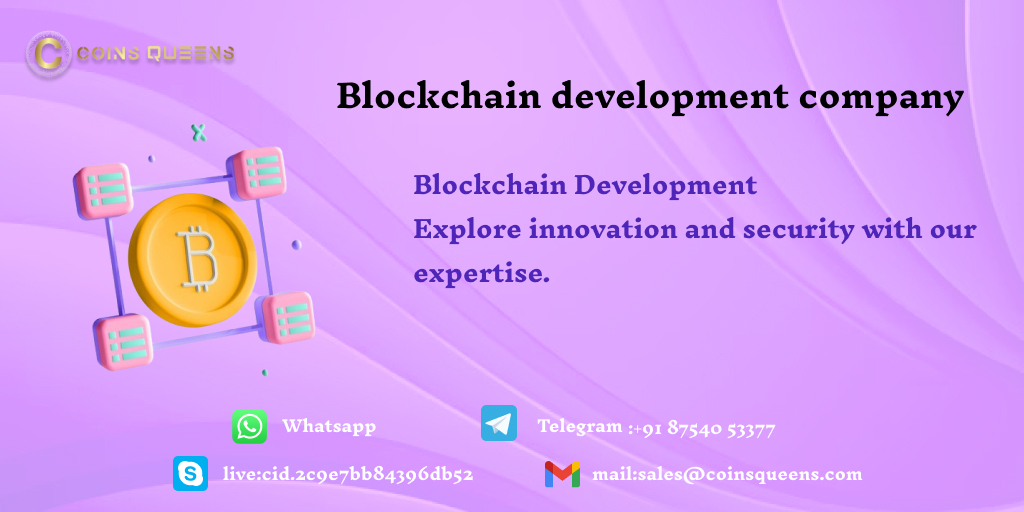 COINS QUEENS

Blockchain development company

Blockchain Development
Explore innovation and security with our expertise.

Whatsapp

Telegram :+91 87540 53377

live:cid.2c9e7bb84396db52

mail:sales@coinsqueens.com